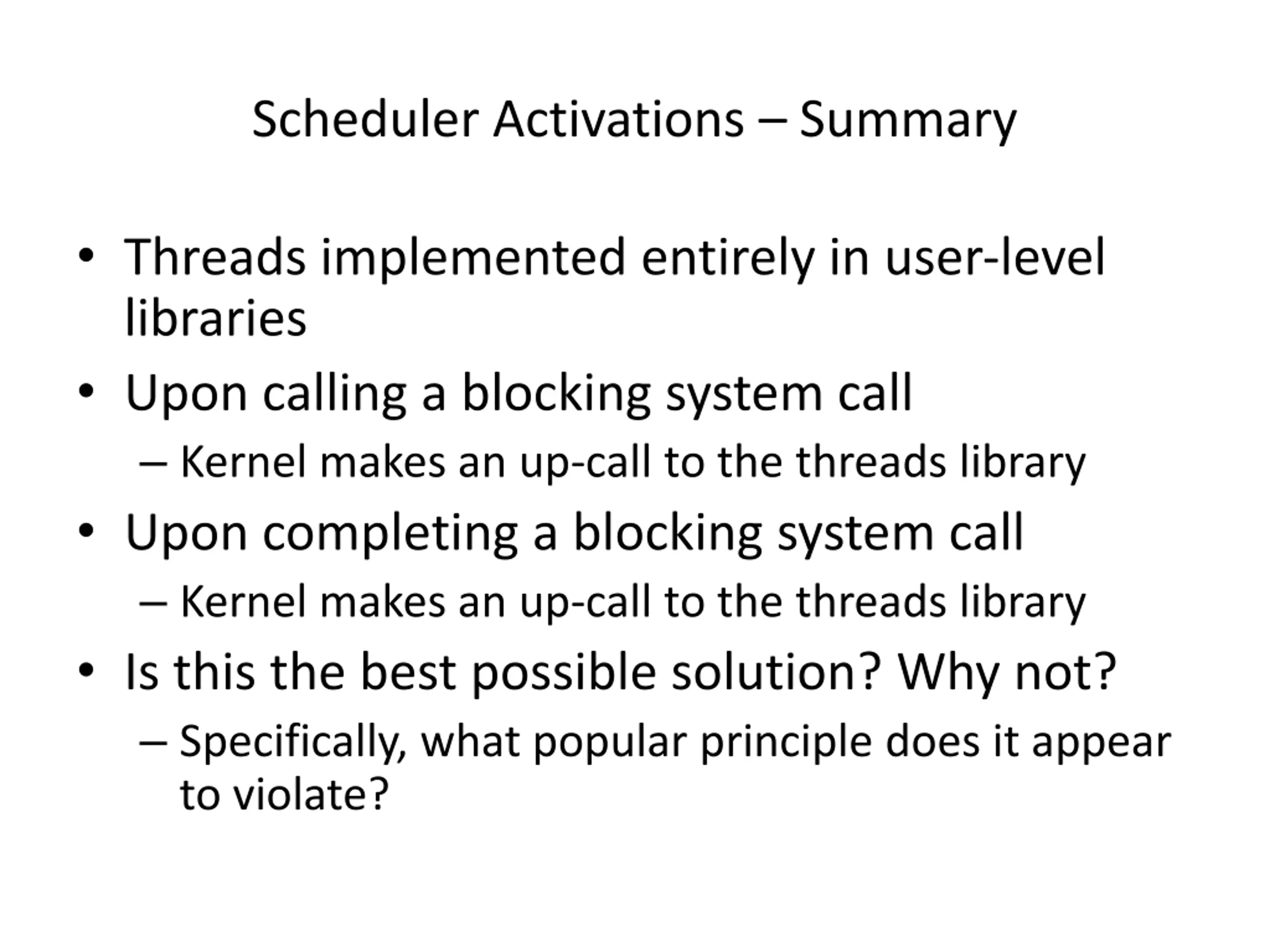 Scheduler Activations – Summary

• Threads implemented entirely in user-level libraries
• Upon calling a blocking system call
  – Kernel makes an up-call to the threads library
• Upon completing a blocking system call
  – Kernel makes an up-call to the threads library
• Is this the best possible solution? Why not?
  – Specifically, what popular principle does it appear to violate?